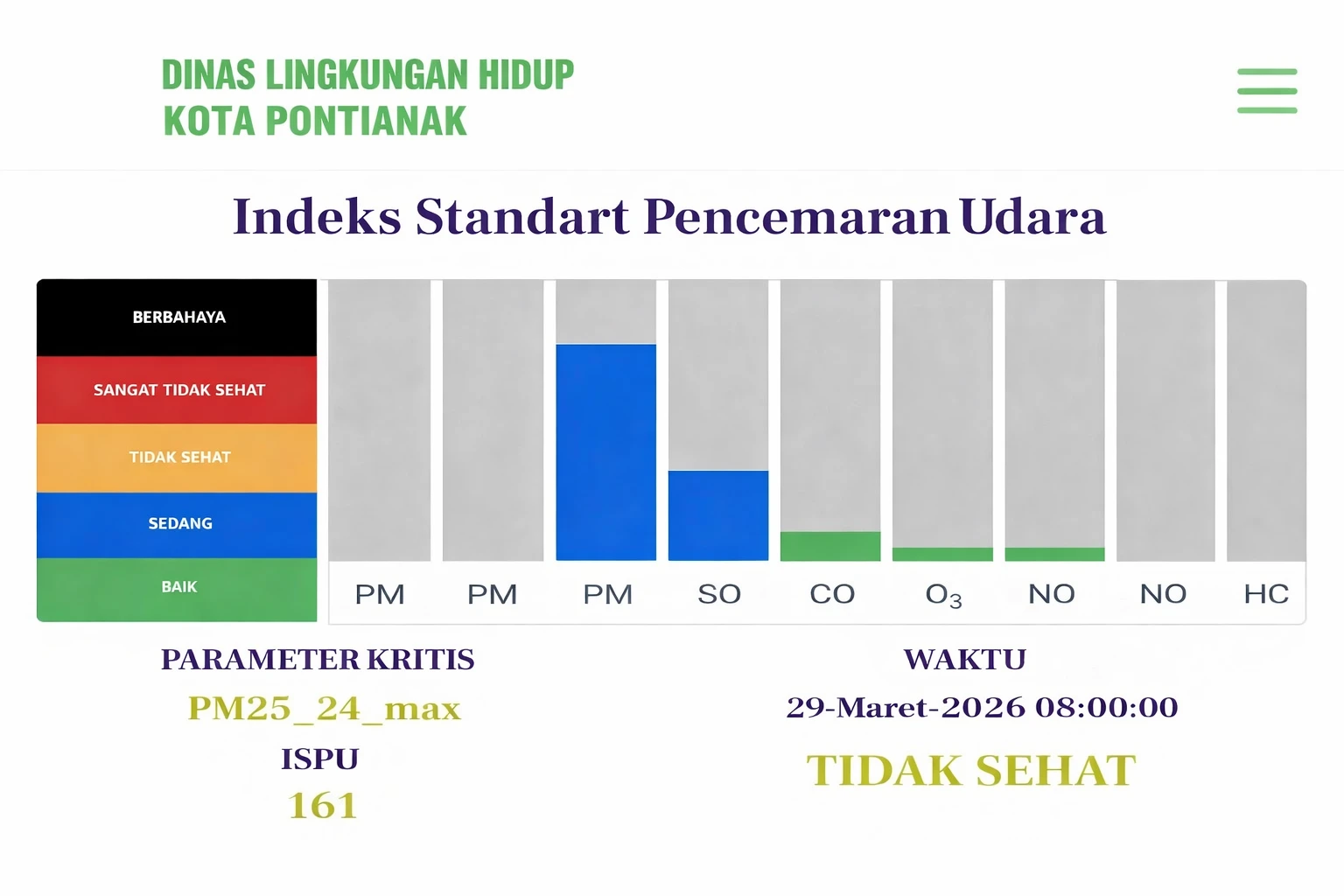 DINAS LINGKUNGAN HIDUP
KOTA PONTIANAK

Indeks Standart Pencemaran Udara

BERBAHAYA
SANGAT TIDAK SEHAT
TIDAK SEHAT
SEDANG
BAIK

PM PM PM SO CO $O_3$ NO NO HC

PARAMETER KRITIS
PM25_24_max
ISPU
161

WAKTU
29-Maret-2026 08:00:00
TIDAK SEHAT